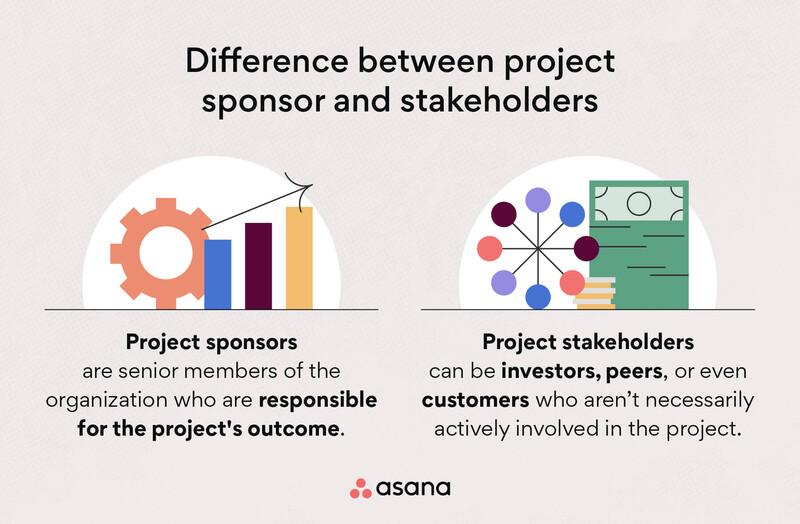 Difference between project sponsor and stakeholders

Project sponsors
are senior members of the organization who are responsible for the project's outcome.

Project stakeholders
can be investors, peers, or even customers who aren't necessarily actively involved in the project.

asana